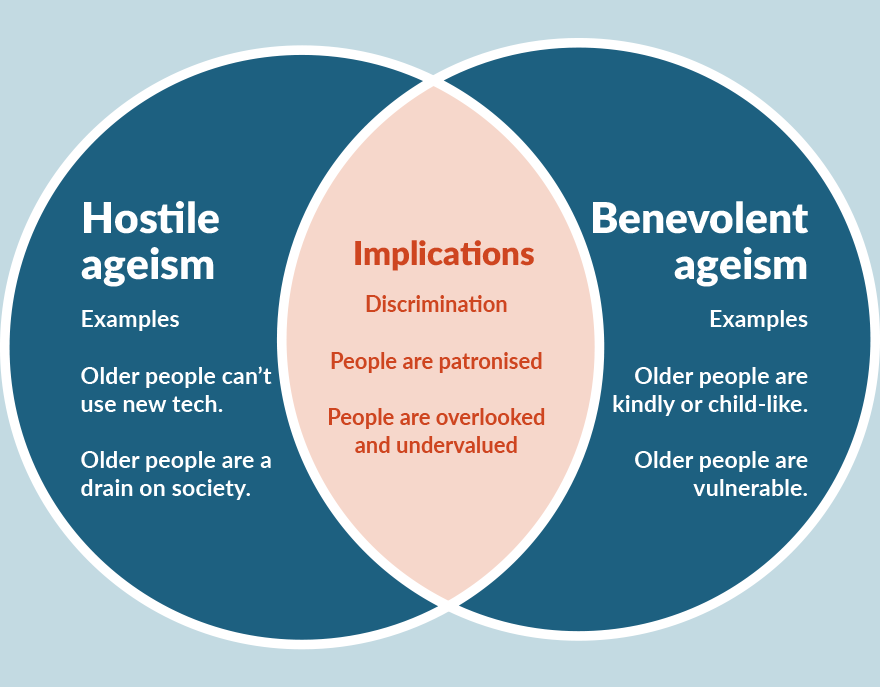 Hostile ageism

Examples

Older people can't use new tech.

Older people are a drain on society.

Implications

Discrimination

People are patronised

People are overlooked and undervalued

Benevolent ageism

Examples

Older people are kindly or child-like.

Older people are vulnerable.